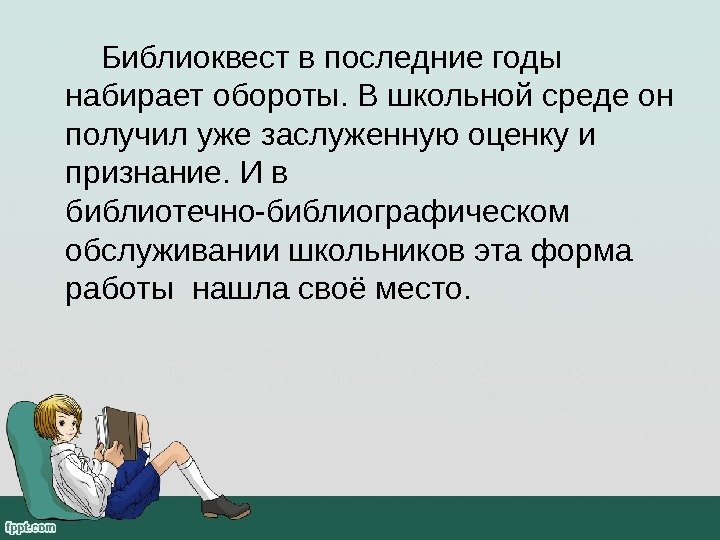 Библиоквест в последние годы набирает обороты. В школьной среде он получил уже заслуженную оценку и признание. И в библиотечно-библиографическом обслуживании школьников эта форма работы  нашла своё место.

fppt.com